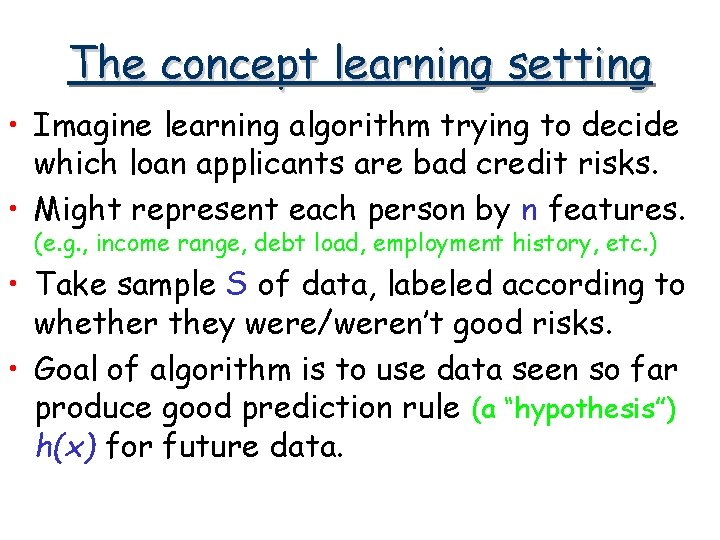 The concept learning setting

• Imagine learning algorithm trying to decide which loan applicants are bad credit risks.

• Might represent each person by n features. (e.g., income range, debt load, employment history, etc.)

• Take sample S of data, labeled according to whether they were/weren't good risks.

• Goal of algorithm is to use data seen so far produce good prediction rule (a "hypothesis") $h(x)$ for future data.